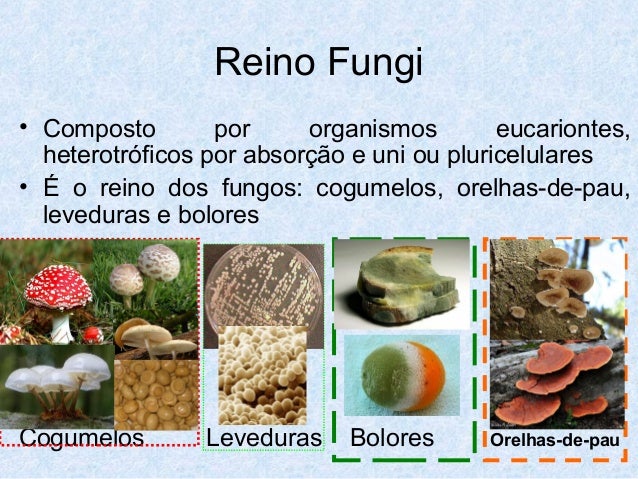 Reino Fungi

• Composto por organismos eucariontes, heterotróficos por absorção e uni ou pluricelulares

• É o reino dos fungos: cogumelos, orelhas-de-pau, leveduras e bolores

Cogumelos

Leveduras

Bolores

Orelhas-de-pau